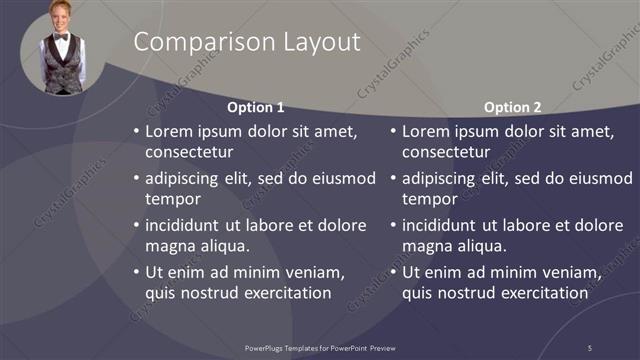 Comparison Layout

Option 1

• Lorem ipsum dolor sit amet, consectetur
• adipiscing elit, sed do eiusmod tempor
• incididunt ut labore et dolore magna aliqua.
• Ut enim ad minim veniam, quis nostrud exercitation

Option 2

• Lorem ipsum dolor sit amet, consectetur
• adipiscing elit, sed do eiusmod tempor
• incididunt ut labore et dolore magna aliqua.
• Ut enim ad minim veniam, quis nostrud exercitation

CrystalGraphics

PowerPlugs Templates for PowerPoint Preview

5